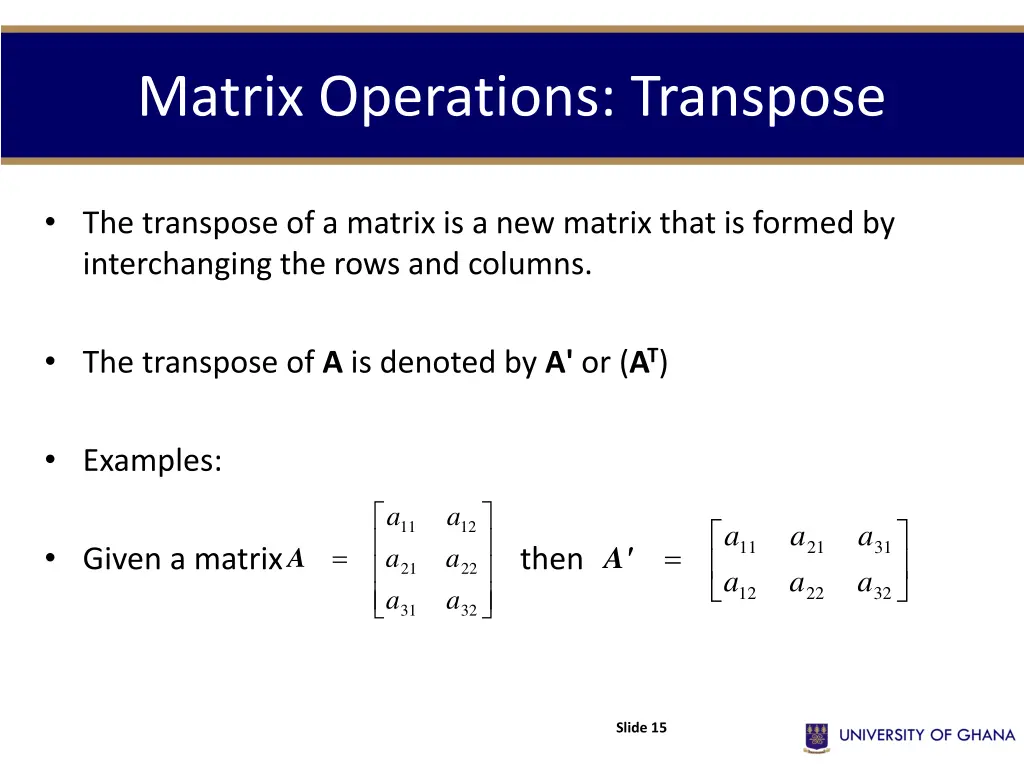 Matrix Operations: Transpose

• The transpose of a matrix is a new matrix that is formed by interchanging the rows and columns.

• The transpose of **A** is denoted by **A'** or (**A$^T$**)

• Examples:

• Given a matrix $A = \begin{bmatrix} a_{11} & a_{12} \\ a_{21} & a_{22} \\ a_{31} & a_{32} \end{bmatrix}$ then $A' = \begin{bmatrix} a_{11} & a_{21} & a_{31} \\ a_{12} & a_{22} & a_{32} \end{bmatrix}$

Slide 15

UNIVERSITY OF GHANA